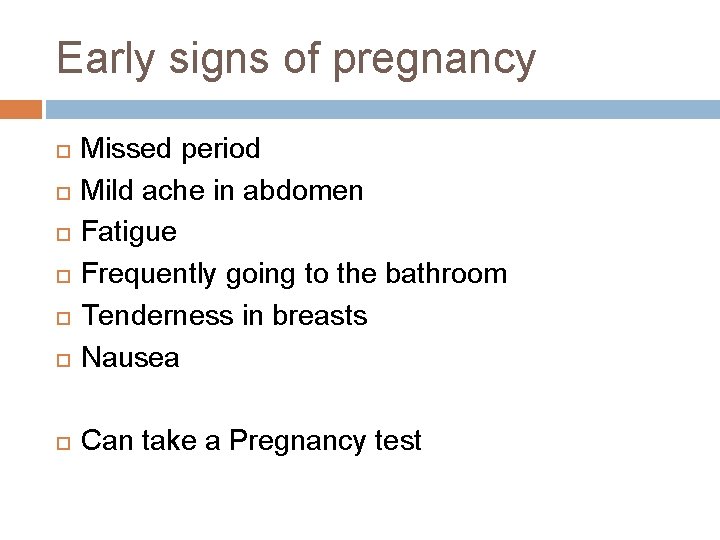 Early signs of pregnancy

- Missed period
- Mild ache in abdomen
- Fatigue
- Frequently going to the bathroom
- Tenderness in breasts
- Nausea

- Can take a Pregnancy test